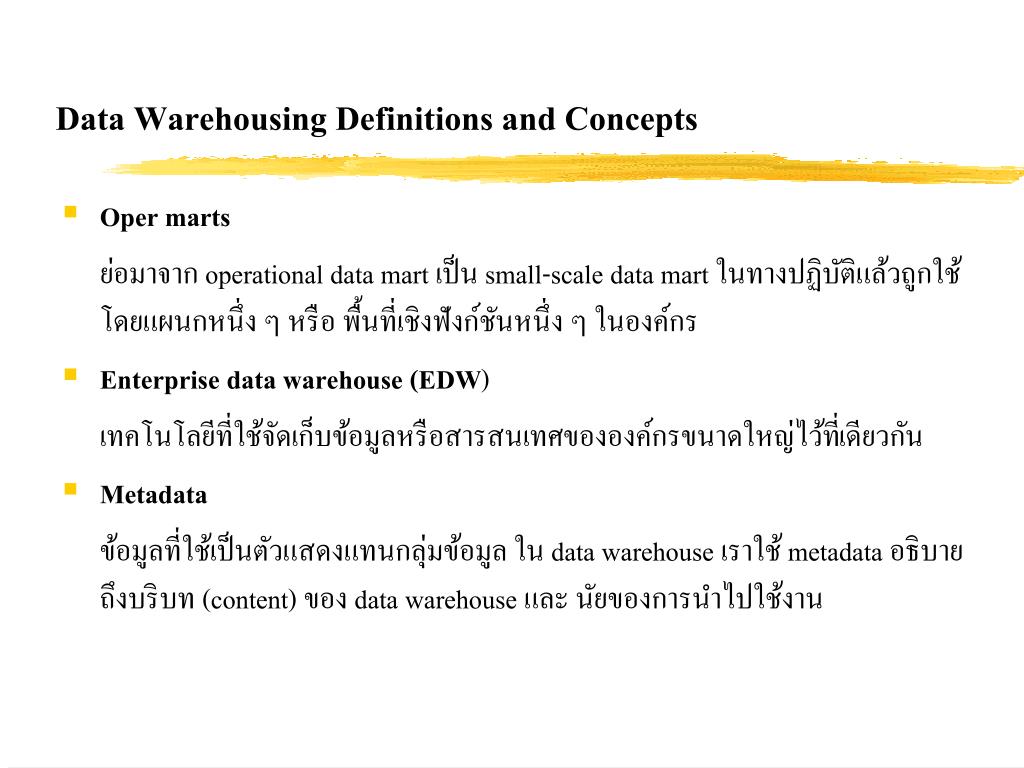 Data Warehousing Definitions and Concepts

Oper marts

ย่อมาจาก operational data mart เป็น small-scale data mart ในทางปฏิบัติแล้วถูกใช้โดยแผนกหนึ่ง ๆ หรือ พื้นที่เชิงฟังก์ชันหนึ่ง ๆ ในองค์กร

Enterprise data warehouse (EDW)

เทคโนโลยีที่ใช้จัดเก็บข้อมูลหรือสารสนเทศขององค์กรขนาดใหญ่ไว้ที่เดียวกัน

Metadata

ข้อมูลที่ใช้เป็นตัวแสดงแทนกลุ่มข้อมูล ใน data warehouse เราใช้ metadata อธิบายถึงบริบท (content) ของ data warehouse และ นัยของการนำไปใช้งาน